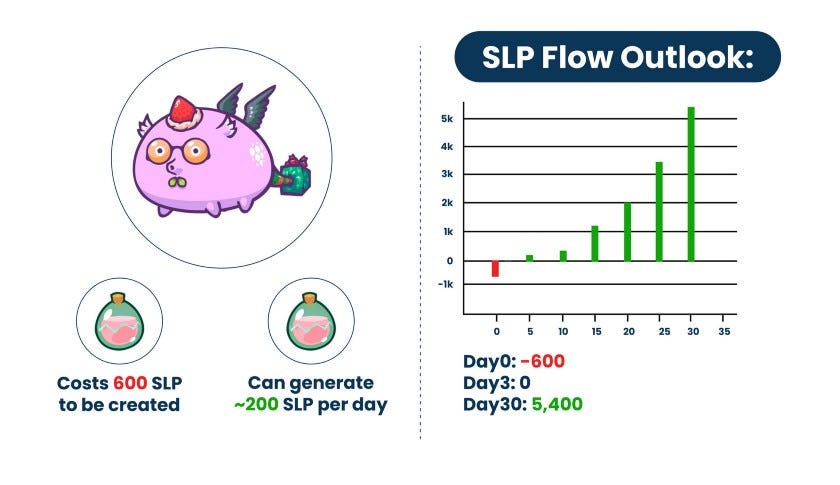 Costs 600 SLP to be created

Can generate ~200 SLP per day

SLP Flow Outlook:

5k
4k
3k
2k
1k
0
-1k

0 5 10 15 20 25 30 35

Day0: -600
Day3: 0
Day30: 5,400